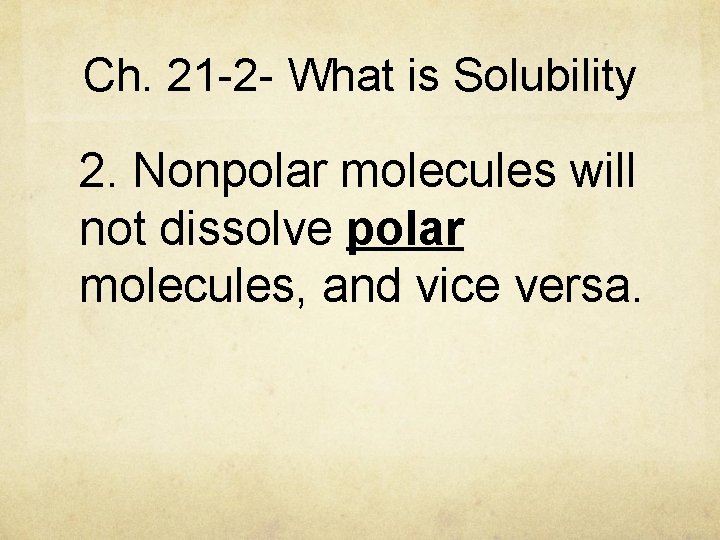 Ch. 21-2- What is Solubility

2. Nonpolar molecules will not dissolve polar molecules, and vice versa.